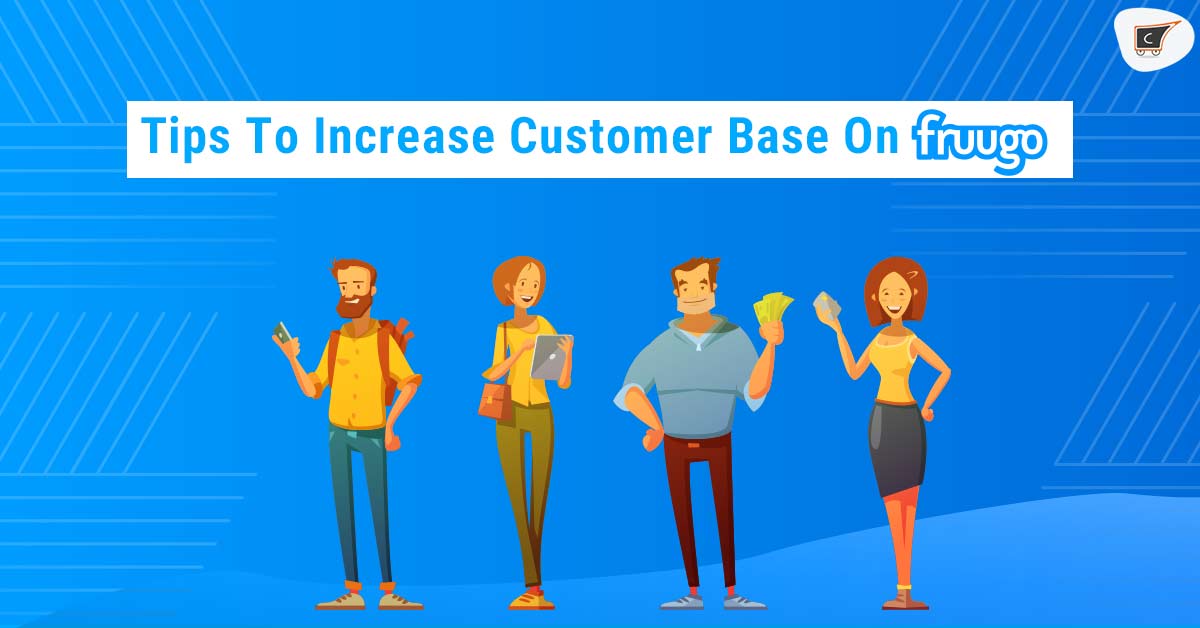 Tips To Increase Customer Base On fruugo